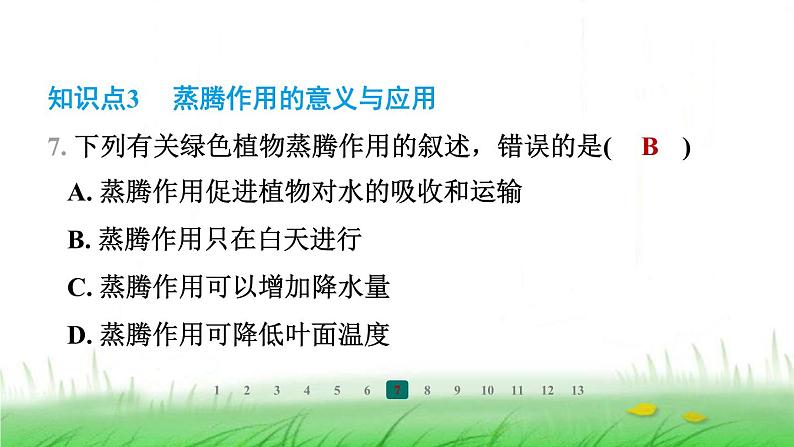 知识点3　蒸腾作用的意义与应用

7. 下列有关绿色植物蒸腾作用的叙述，错误的是(　B　)

A. 蒸腾作用促进植物对水的吸收和运输

B. 蒸腾作用只在白天进行

C. 蒸腾作用可以增加降水量

D. 蒸腾作用可降低叶面温度

1 2 3 4 5 6 7 8 9 10 11 12 13